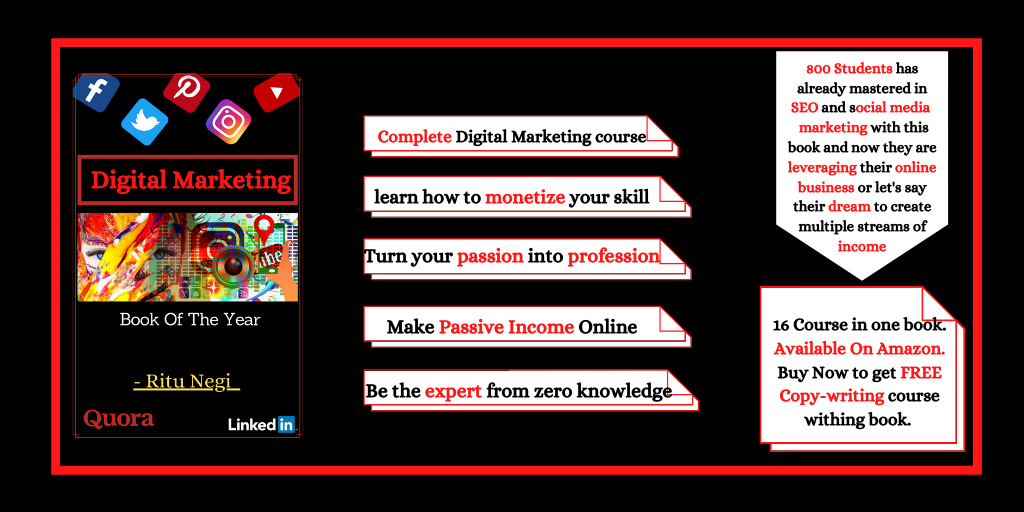 Digital Marketing

Book Of The Year

- Ritu Negi

Quora

LinkedIn

Complete Digital Marketing course

learn how to monetize your skill

Turn your passion into profession

Make Passive Income Online

Be the expert from zero knowledge

800 Students has already mastered in SEO and social media marketing with this book and now they are leveraging their online business or let's say their dream to create multiple streams of income

16 Course in one book. Available On Amazon. Buy Now to get FREE Copy-writing course withing book.